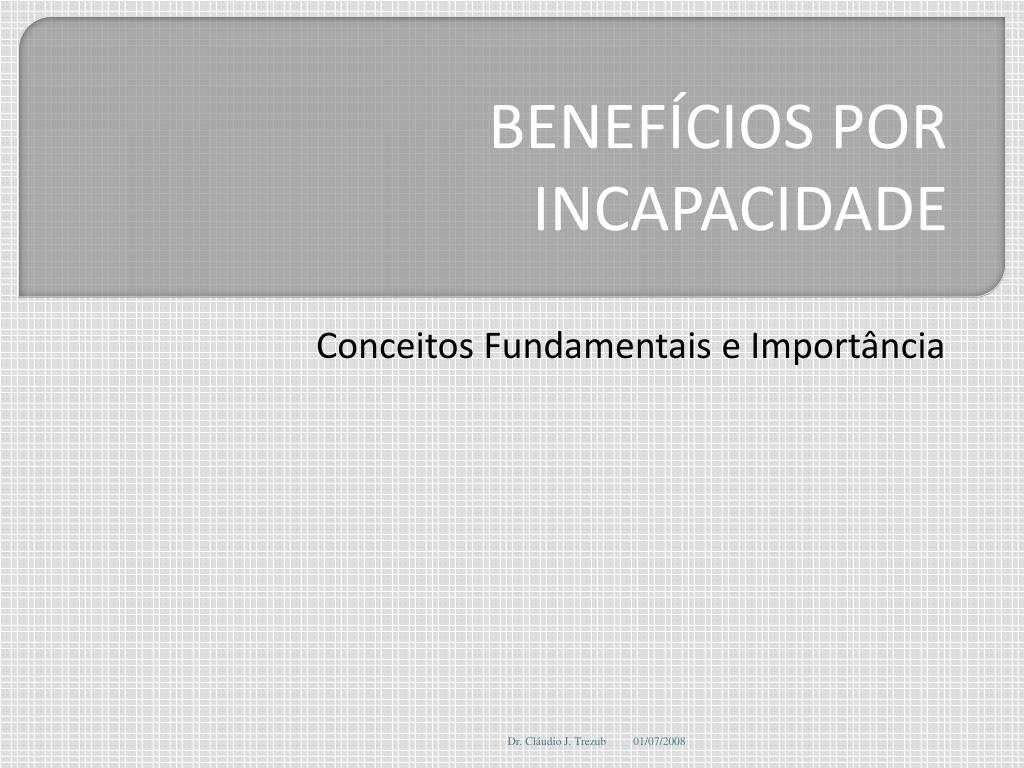 BENEFÍCIOS POR INCAPACIDADE

Conceitos Fundamentais e Importância

Dr. Cláudio J. Trezub 01/07/2008